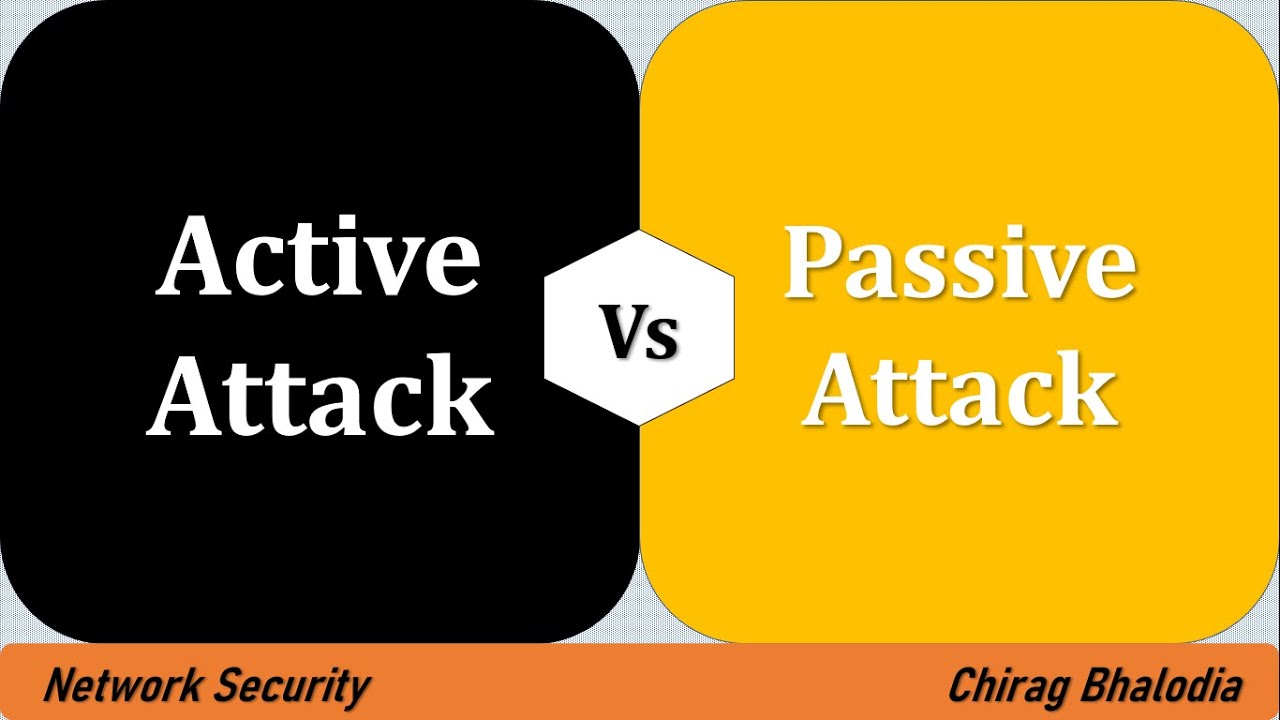 Active Attack

Vs

Passive Attack

Network Security

Chirag Bhalodia